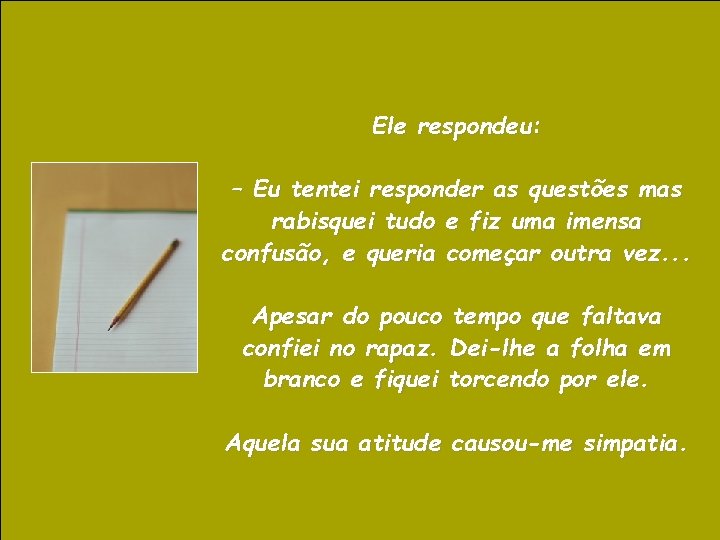 Ele respondeu:

– Eu tentei responder as questões mas rabisquei tudo e fiz uma imensa confusão, e queria começar outra vez...

Apesar do pouco tempo que faltava confiei no rapaz. Dei-lhe a folha em branco e fiquei torcendo por ele.

Aquela sua atitude causou-me simpatia.